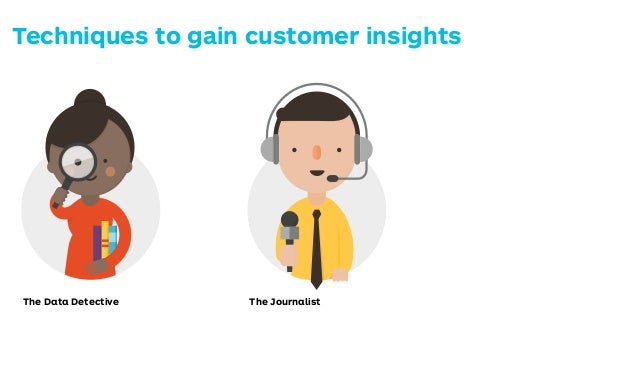 Techniques to gain customer insights

The Data Detective

The Journalist